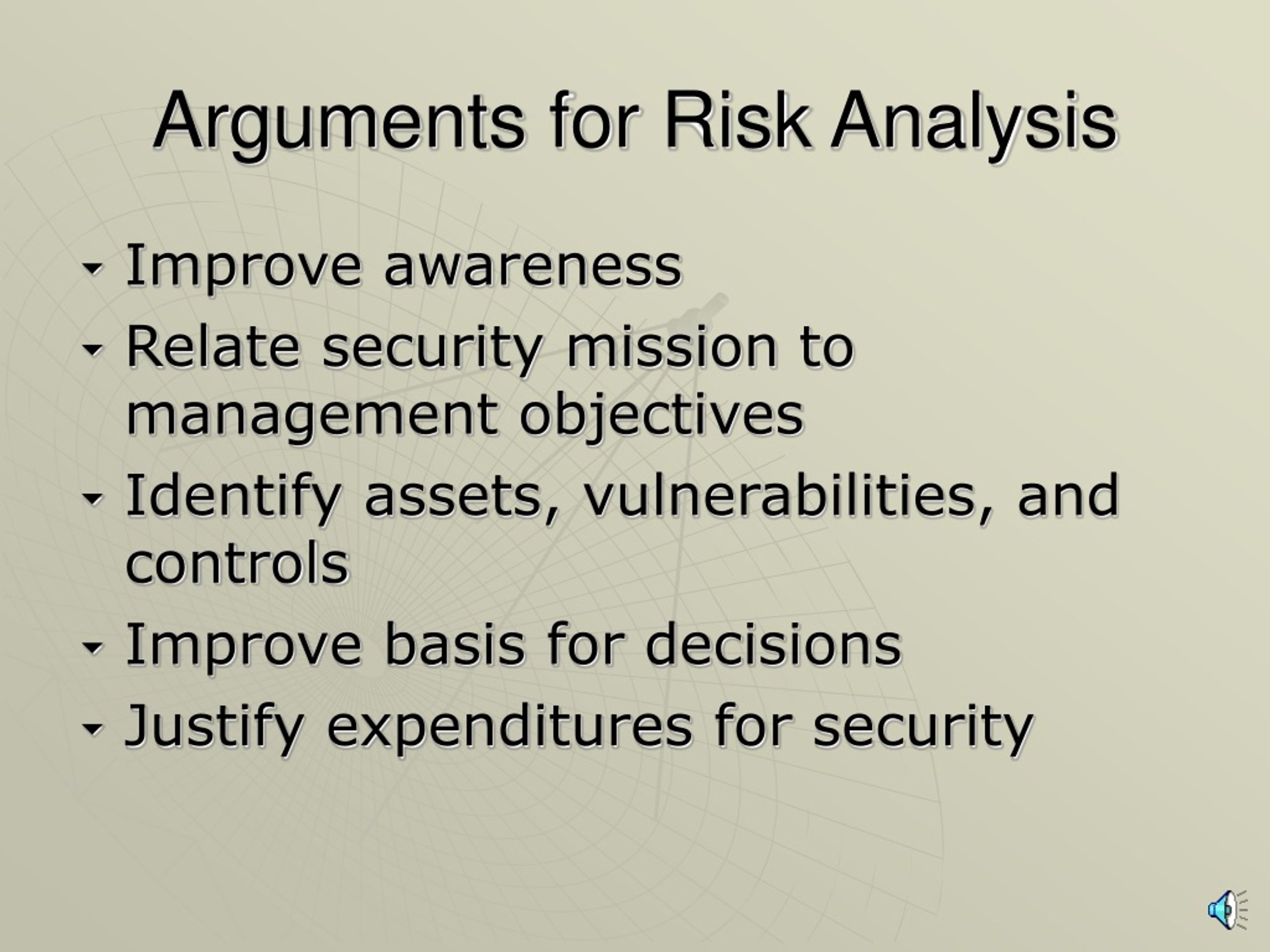 Arguments for Risk Analysis

- Improve awareness
- Relate security mission to management objectives
- Identify assets, vulnerabilities, and controls
- Improve basis for decisions
- Justify expenditures for security